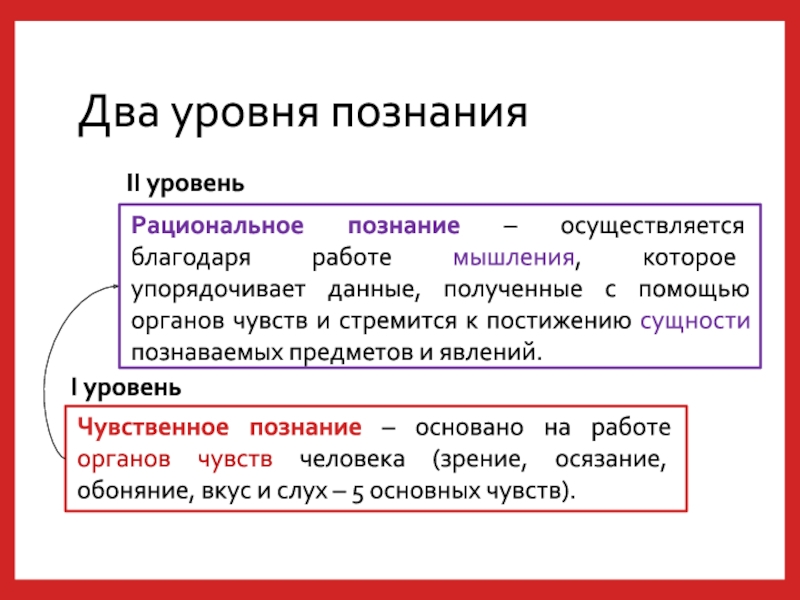 Два уровня познания

II уровень

Рациональное познание – осуществляется благодаря работе мышления, которое упорядочивает данные, полученные с помощью органов чувств и стремится к постижению сущности познаваемых предметов и явлений.

I уровень

Чувственное познание – основано на работе органов чувств человека (зрение, осязание, обоняние, вкус и слух – 5 основных чувств).